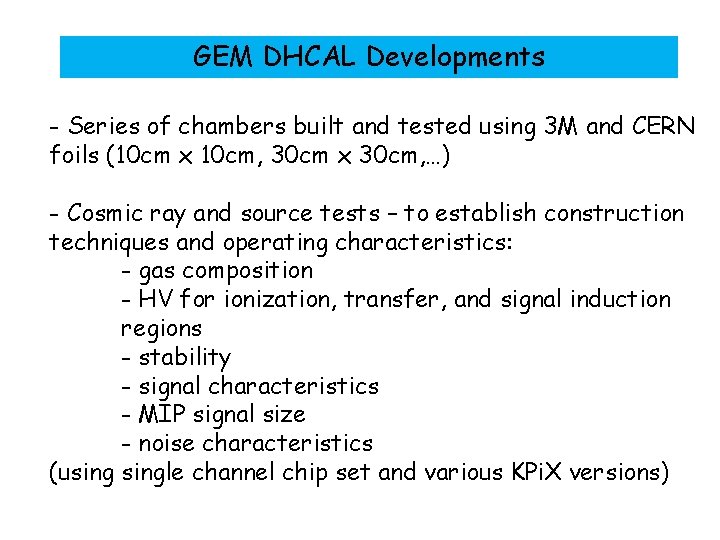 GEM DHCAL Developments

- Series of chambers built and tested using 3M and CERN foils (10cm x 10cm, 30cm x 30cm,…)

- Cosmic ray and source tests – to establish construction techniques and operating characteristics:
- gas composition
- HV for ionization, transfer, and signal induction regions
- stability
- signal characteristics
- MIP signal size
- noise characteristics
(using single channel chip set and various KPiX versions)